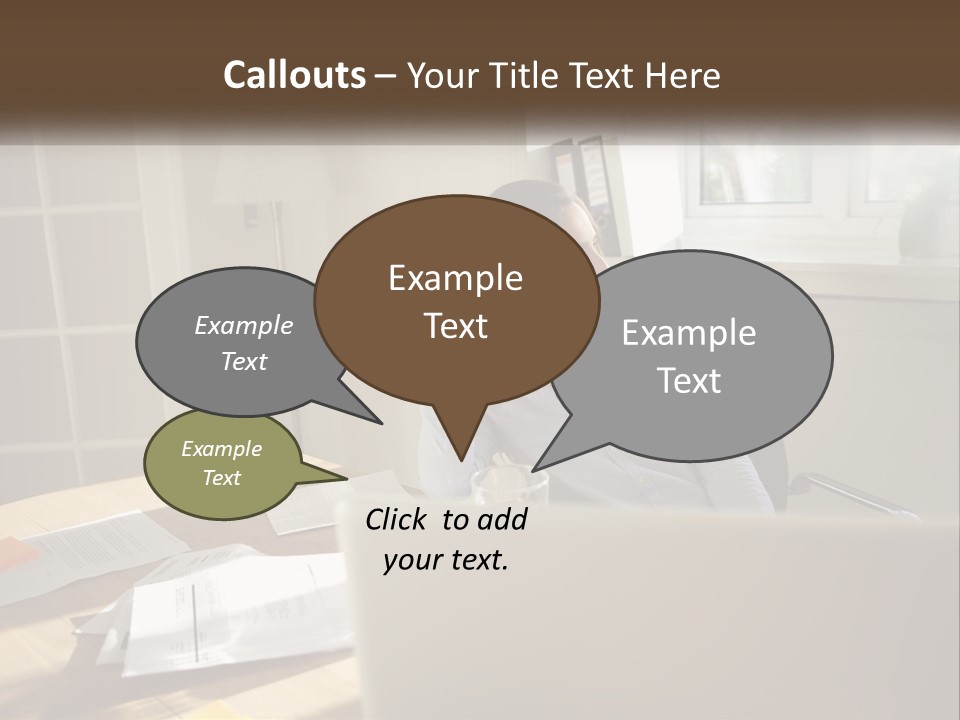 Callouts – Your Title Text Here

Example Text

Example Text

Example Text

Example Text

Click to add your text.